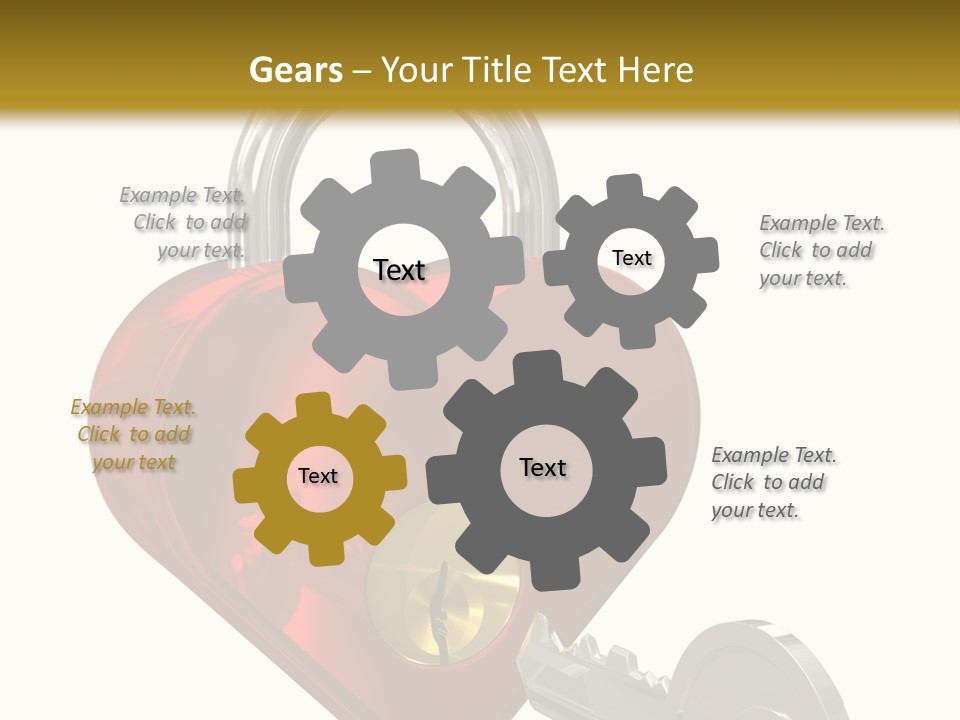 Gears – Your Title Text Here

Example Text. Click to add your text.

Text

Text

Example Text. Click to add your text.

Example Text. Click to add your text

Text

Text

Example Text. Click to add your text.